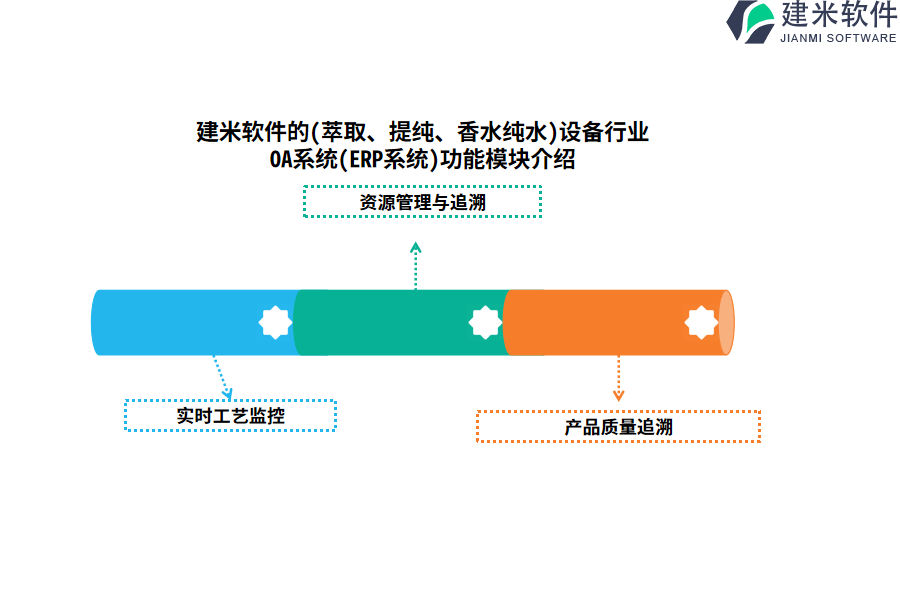 建米软件
JIANMI SOFTWARE

建米软件的(萃取、提纯、香水纯水)设备行业OA系统(ERP系统)功能模块介绍

资源管理与追溯

实时工艺监控

产品质量追溯